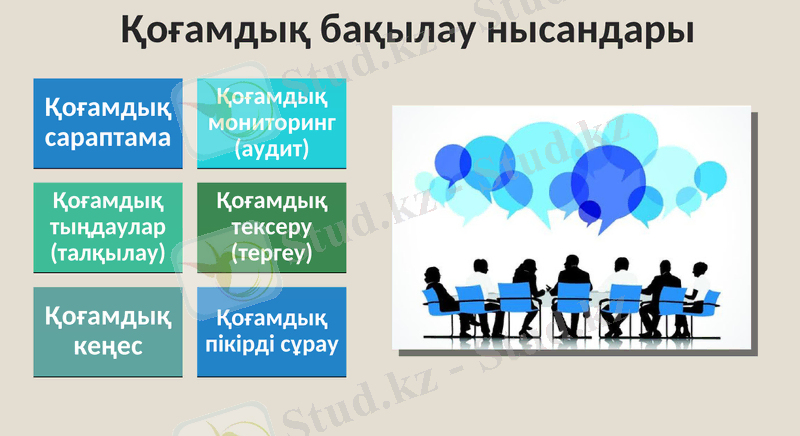 Қоғамдық бақылау нысандары

Қоғамдық сараптама

Қоғамдық мониторинг (аудит)

Қоғамдық тыңдаулар (талқылау)

Қоғамдық тексеру (тергеу)

Қоғамдық кеңес

Қоғамдық пікірді сұрау

Stud.kz - Stud.kz